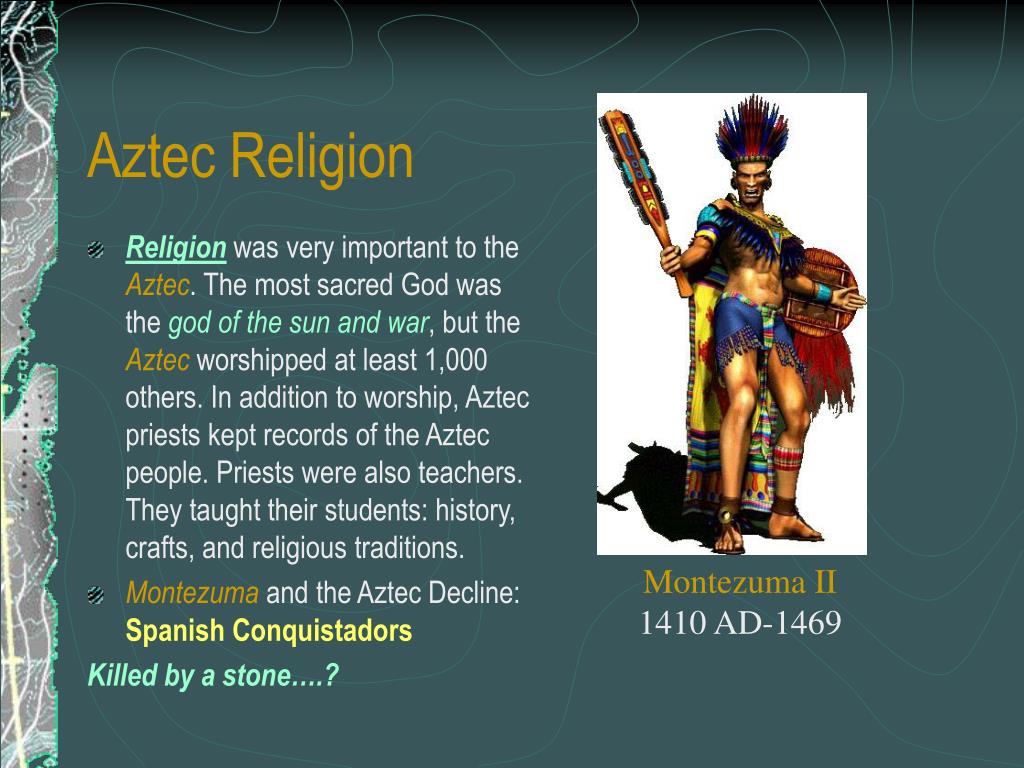 Aztec Religion

Religion was very important to the Aztec. The most sacred God was the god of the sun and war, but the Aztec worshipped at least 1,000 others. In addition to worship, Aztec priests kept records of the Aztec people. Priests were also teachers. They taught their students: history, crafts, and religious traditions.

Montezuma and the Aztec Decline: Spanish Conquistadors

Killed by a stone….?

Montezuma II
1410 AD-1469